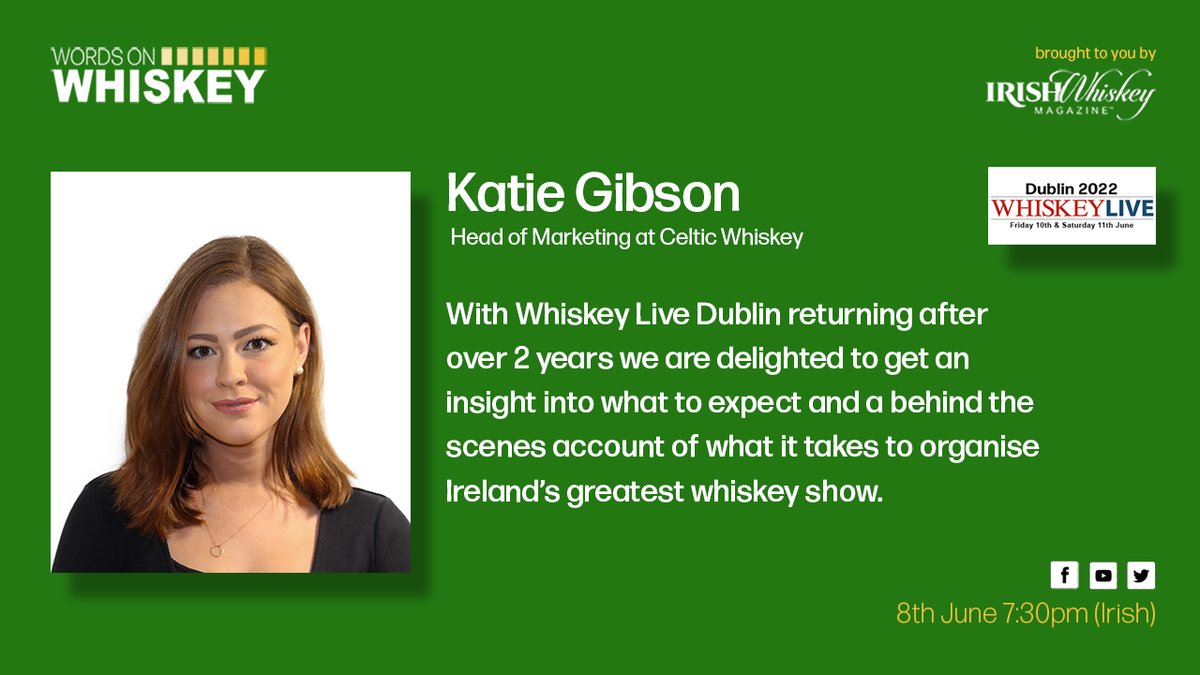 WORDS ON
WHISKEY

brought to you by
IRISH Whiskey
MAGAZINE™

Katie Gibson
Head of Marketing at Celtic Whiskey

Dublin 2022
WHISKEY LIVE
Friday 10th & Saturday 11th June

With Whiskey Live Dublin returning after over 2 years we are delighted to get an insight into what to expect and a behind the scenes account of what it takes to organise Ireland's greatest whiskey show.

8th June 7:30pm (Irish)